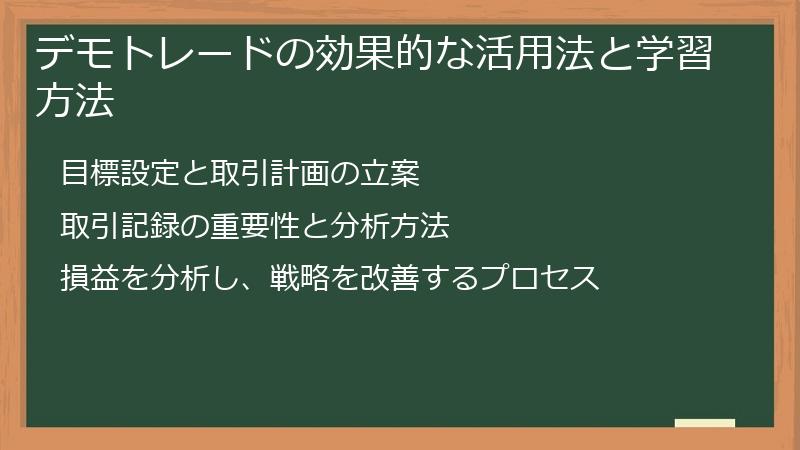 デモトレードの効果的な活用法と学習方法

目標設定と取引計画の立案

取引記録の重要性と分析方法

損益を分析し、戦略を改善するプロセス